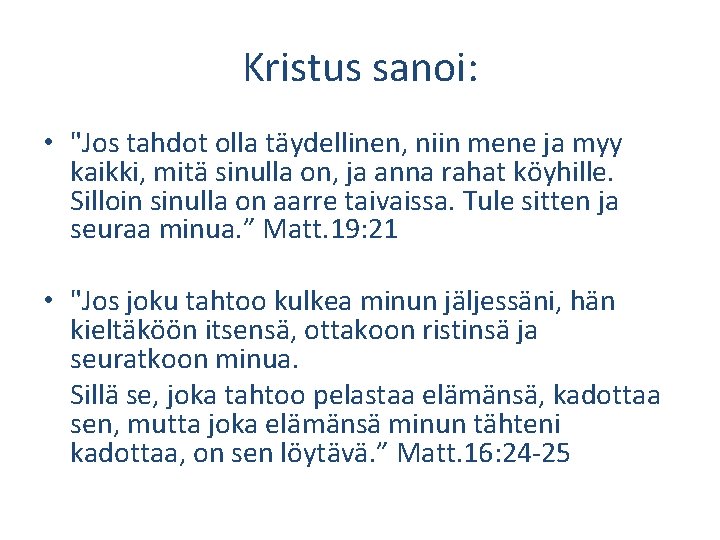 Kristus sanoi:

• "Jos tahdot olla täydellinen, niin mene ja myy kaikki, mitä sinulla on, ja anna rahat köyhille. Silloin sinulla on aarre taivaissa. Tule sitten ja seuraa minua.” Matt.19:21

• "Jos joku tahtoo kulkea minun jäljessäni, hän kieltäköön itsensä, ottakoon ristinsä ja seuratkoon minua.

Sillä se, joka tahtoo pelastaa elämänsä, kadottaa sen, mutta joka elämänsä minun tähteni kadottaa, on sen löytävä.” Matt.16:24-25